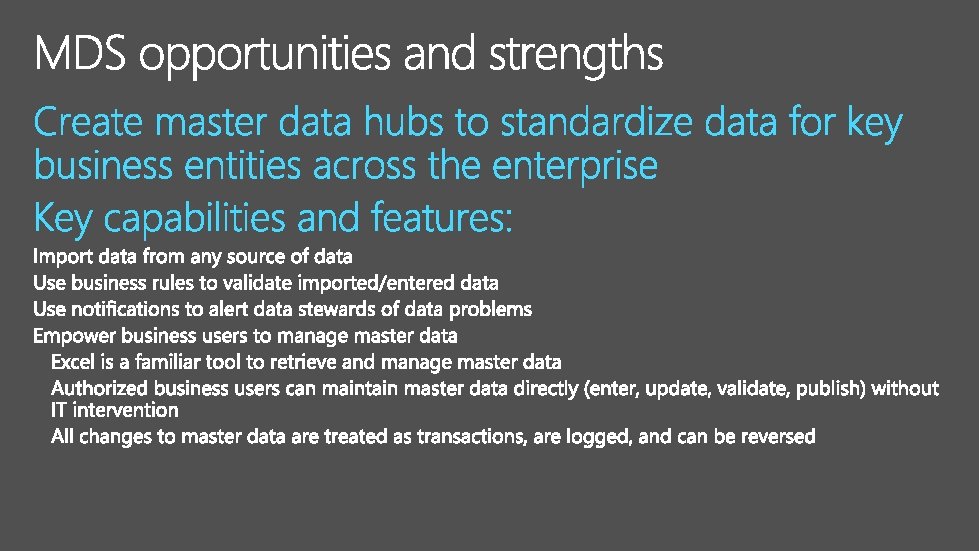 MDS opportunities and strengths

Create master data hubs to standardize data for key business entities across the enterprise

Key capabilities and features:

Import data from any source of data
Use business rules to validate imported/entered data
Use notifications to alert data stewards of data problems
Empower business users to manage master data
Excel is a familiar tool to retrieve and manage master data
Authorized business users can maintain master data directly (enter, update, validate, publish) without IT intervention
All changes to master data are treated as transactions, are logged, and can be reversed